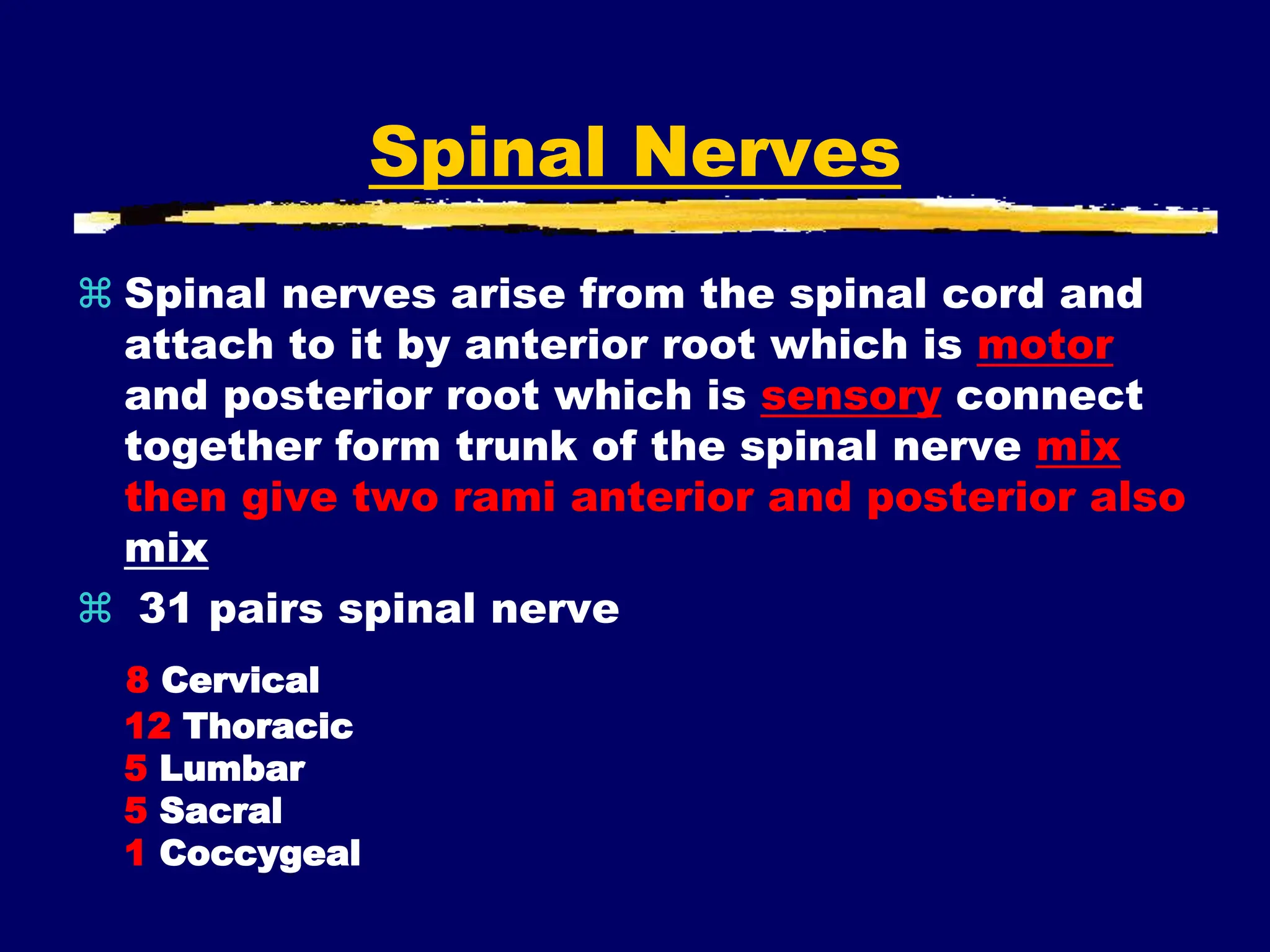 Spinal Nerves

⌘ Spinal nerves arise from the spinal cord and attach to it by anterior root which is motor and posterior root which is sensory connect together form trunk of the spinal nerve mix then give two rami anterior and posterior also mix

⌘ 31 pairs spinal nerve

8 Cervical
12 Thoracic
5 Lumbar
5 Sacral
1 Coccygeal